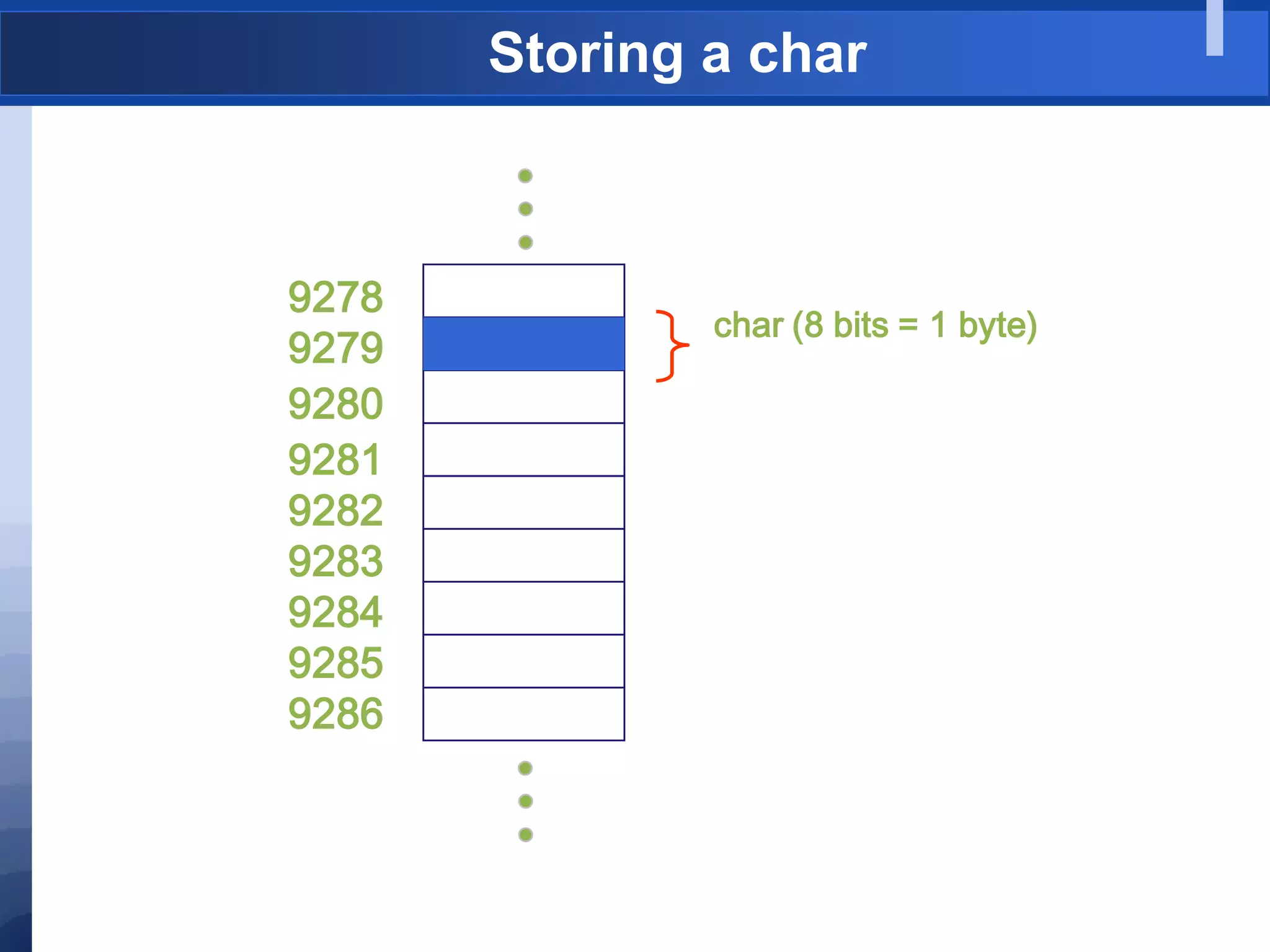 Storing a char

9278
9279
9280
9281
9282
9283
9284
9285
9286

char (8 bits = 1 byte)